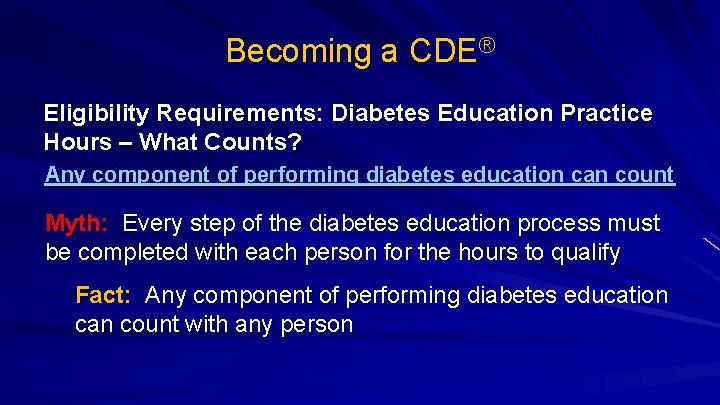 Becoming a CDE®

Eligibility Requirements: Diabetes Education Practice Hours – What Counts?

Any component of performing diabetes education can count

Myth: Every step of the diabetes education process must be completed with each person for the hours to qualify

Fact: Any component of performing diabetes education can count with any person